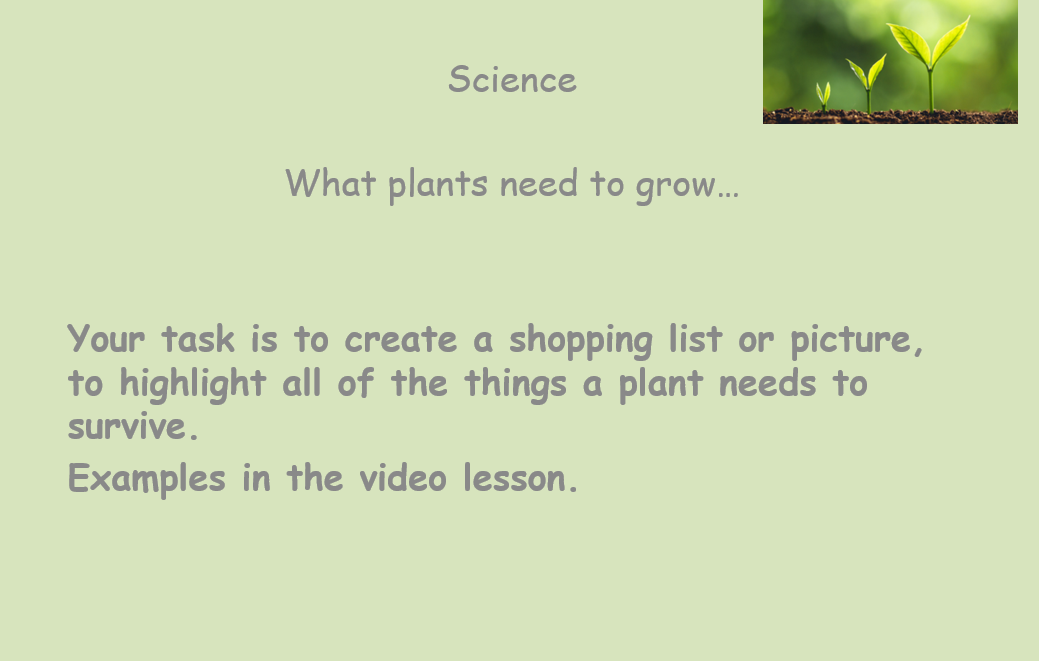 Science

What plants need to grow…

Your task is to create a shopping list or picture, to highlight all of the things a plant needs to survive.

Examples in the video lesson.